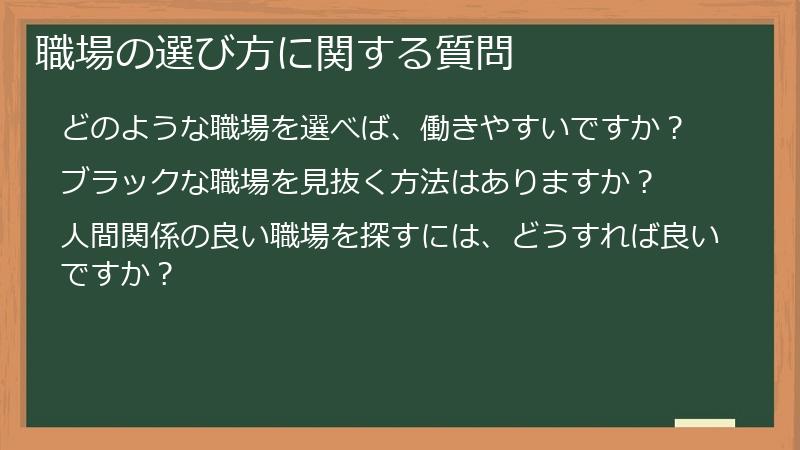 職場の選び方に関する質問

どのような職場を選べば、働きやすいですか？

ブラックな職場を見抜く方法はありますか？

人間関係の良い職場を探すには、どうすれば良いですか？